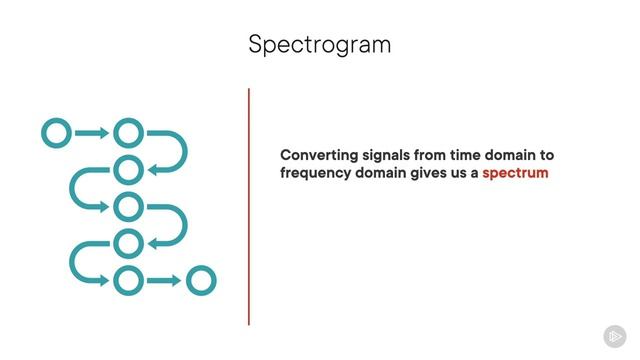 Spectrogram

Converting signals from time domain to frequency domain gives us a spectrum